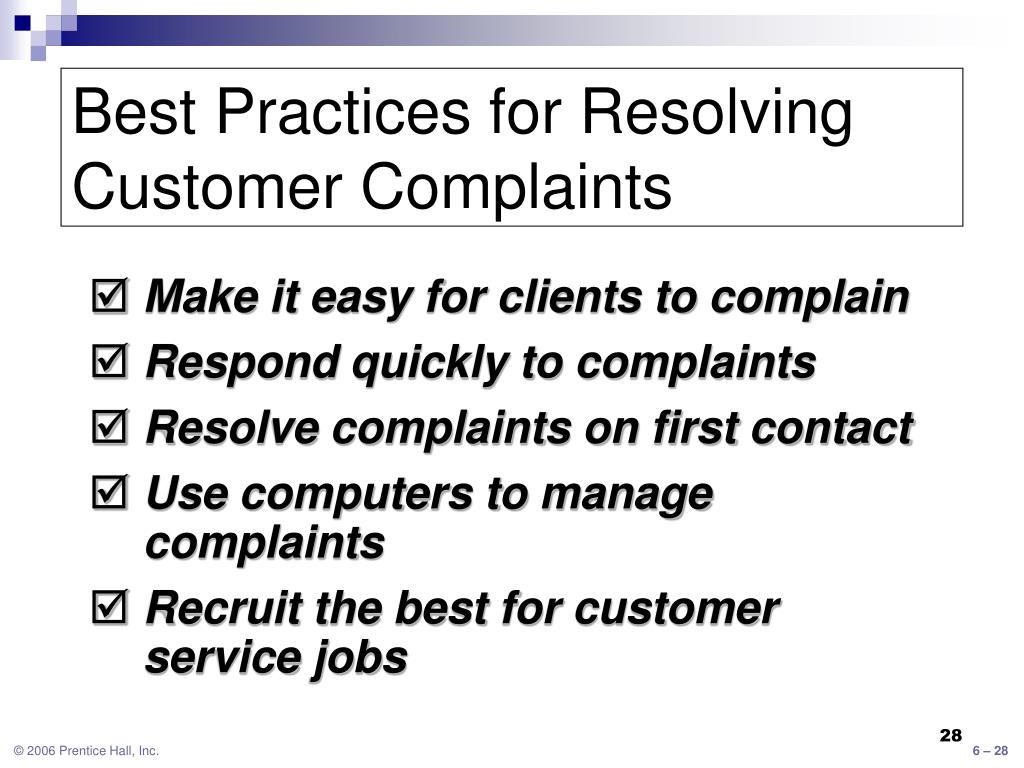 Best Practices for Resolving Customer Complaints

☑ Make it easy for clients to complain
☑ Respond quickly to complaints
☑ Resolve complaints on first contact
☑ Use computers to manage complaints
☑ Recruit the best for customer service jobs

28

© 2006 Prentice Hall, Inc.

6 – 28